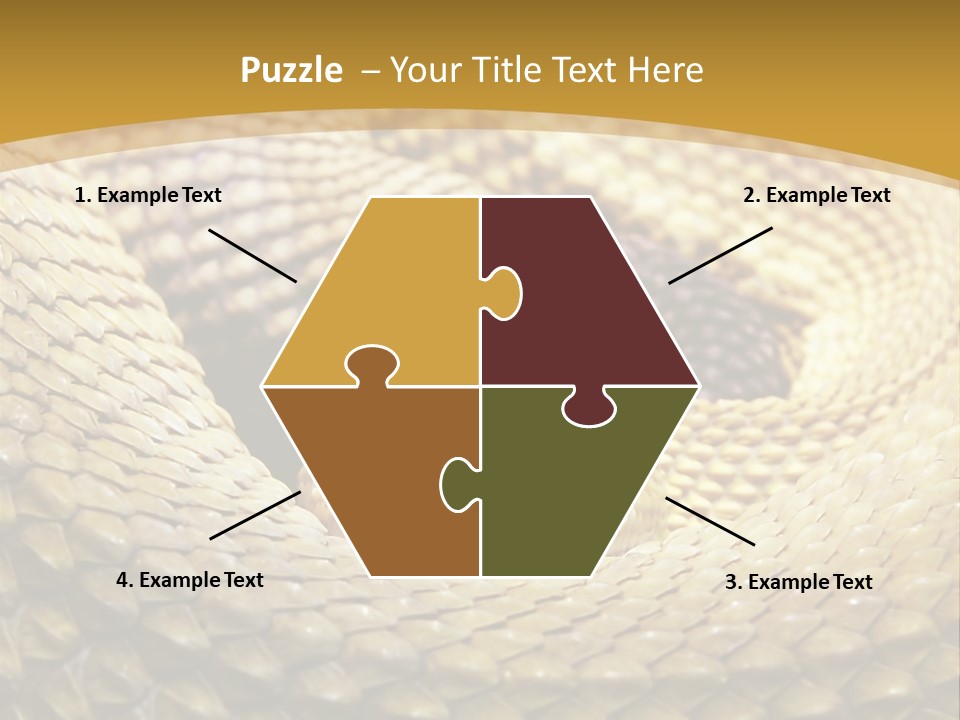 Puzzle – Your Title Text Here

1. Example Text

2. Example Text

4. Example Text

3. Example Text